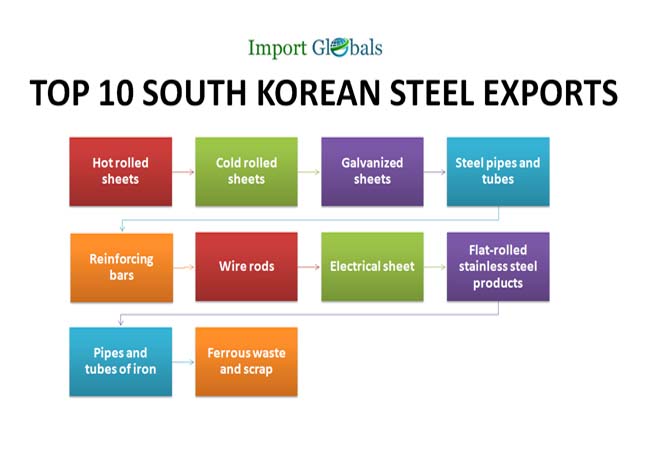 Import Globals

TOP 10 SOUTH KOREAN STEEL EXPORTS

Hot rolled sheets

Cold rolled sheets

Galvanized sheets

Steel pipes and tubes

Reinforcing bars

Wire rods

Electrical sheet

Flat-rolled stainless steel products

Pipes and tubes of iron

Ferrous waste and scrap